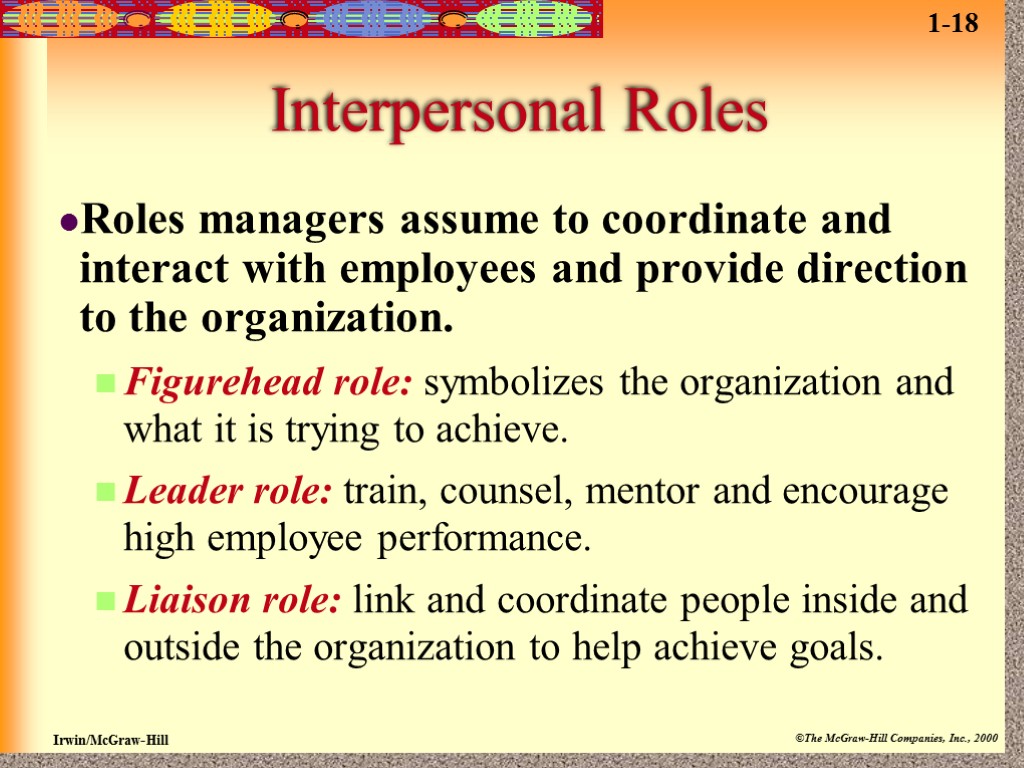 1-18

Interpersonal Roles

Roles managers assume to coordinate and interact with employees and provide direction to the organization.

Figurehead role: symbolizes the organization and what it is trying to achieve.

Leader role: train, counsel, mentor and encourage high employee performance.

Liaison role: link and coordinate people inside and outside the organization to help achieve goals.

Irwin/McGraw-Hill

©The McGraw-Hill Companies, Inc., 2000